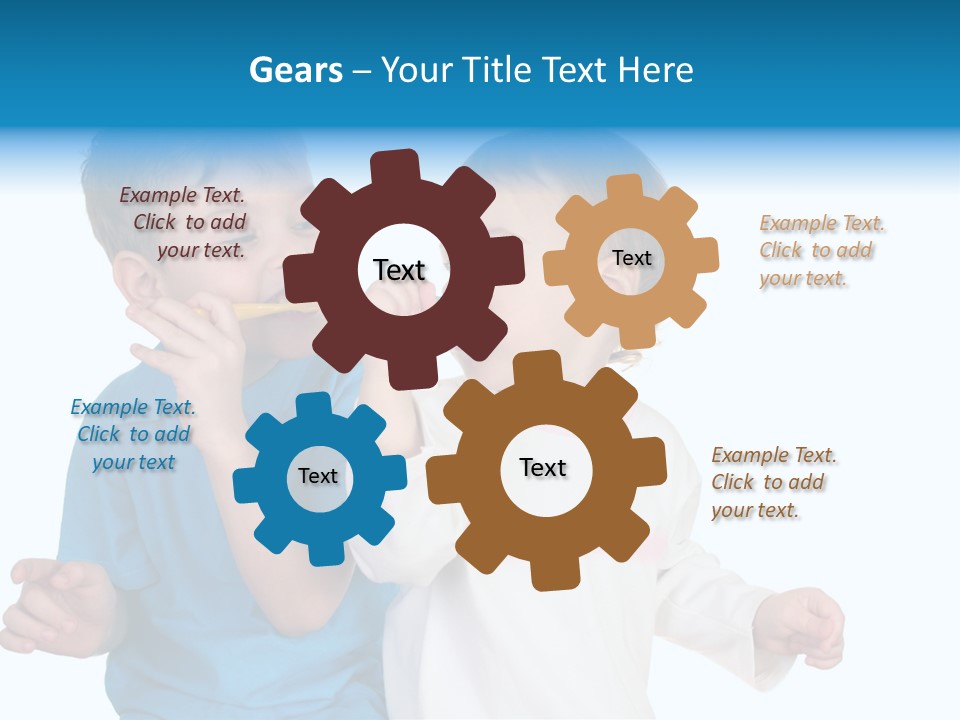 Gears – Your Title Text Here

Example Text. Click to add your text.

Text

Text

Example Text. Click to add your text.

Example Text. Click to add your text

Text

Text

Example Text. Click to add your text.